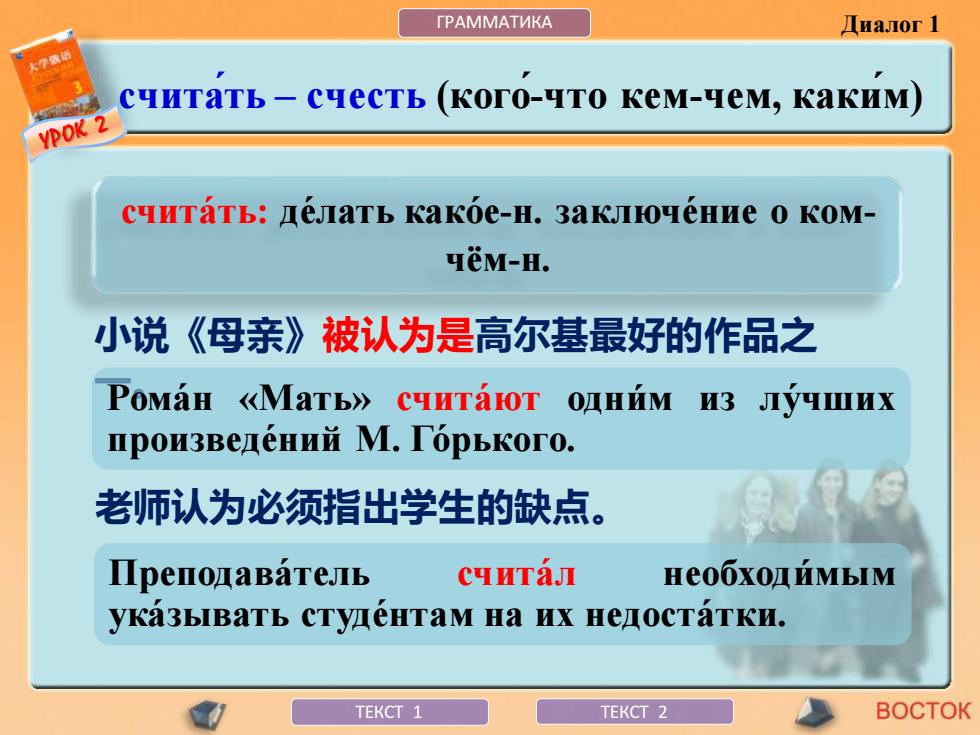 ГРАММАТИКА

Диалог 1

大学俄语 3

УРОК 2

счита́ть – счесть (кого́-что кем-чем, каки́м)

счита́ть: де́лать како́е-н. заключе́ние о ком-чём-н.

小说《母亲》被认为是高尔基最好的作品之一。

Рома́н «Мать» счита́ют одни́м из лу́чших произведе́ний М. Го́рького.

老师认为必须指出学生的缺点。

Преподава́тель счита́л необходи́мым ука́зывать студе́нтам на их недоста́тки.

ТЕКСТ 1

ТЕКСТ 2

ВОСТОК